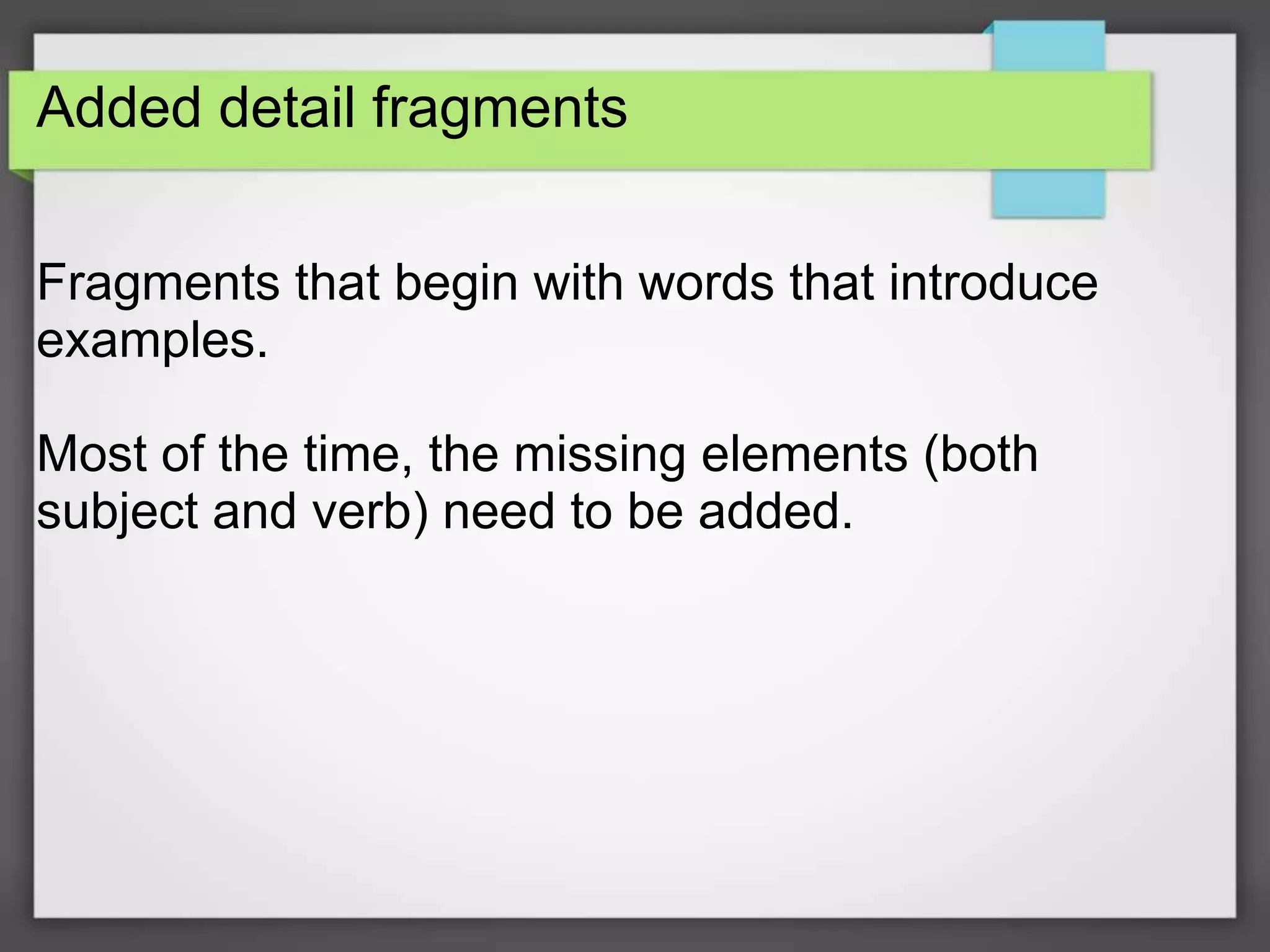 Added detail fragments

Fragments that begin with words that introduce examples.

Most of the time, the missing elements (both subject and verb) need to be added.